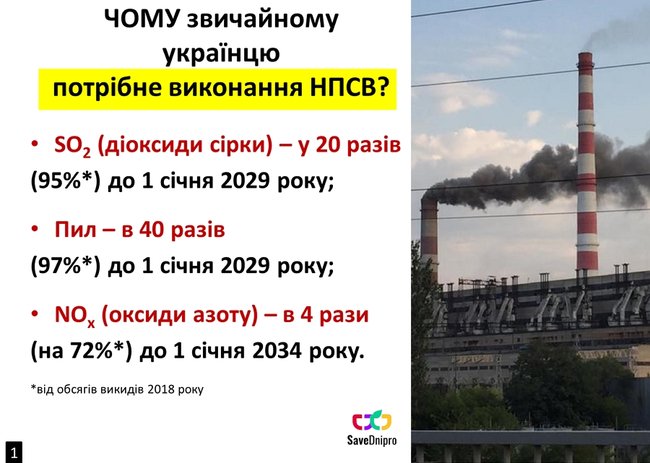 ЧОМУ звичайному українцю потрібне виконання НПСВ?

• $SO_2$ (діоксиди сірки) – у 20 разів (95%*) до 1 січня 2029 року;

• Пил – в 40 разів (97%*) до 1 січня 2029 року;

• $NO_x$ (оксиди азоту) – в 4 рази (на 72%*) до 1 січня 2034 року.

*від обсягів викидів 2018 року

SaveDnipro

1